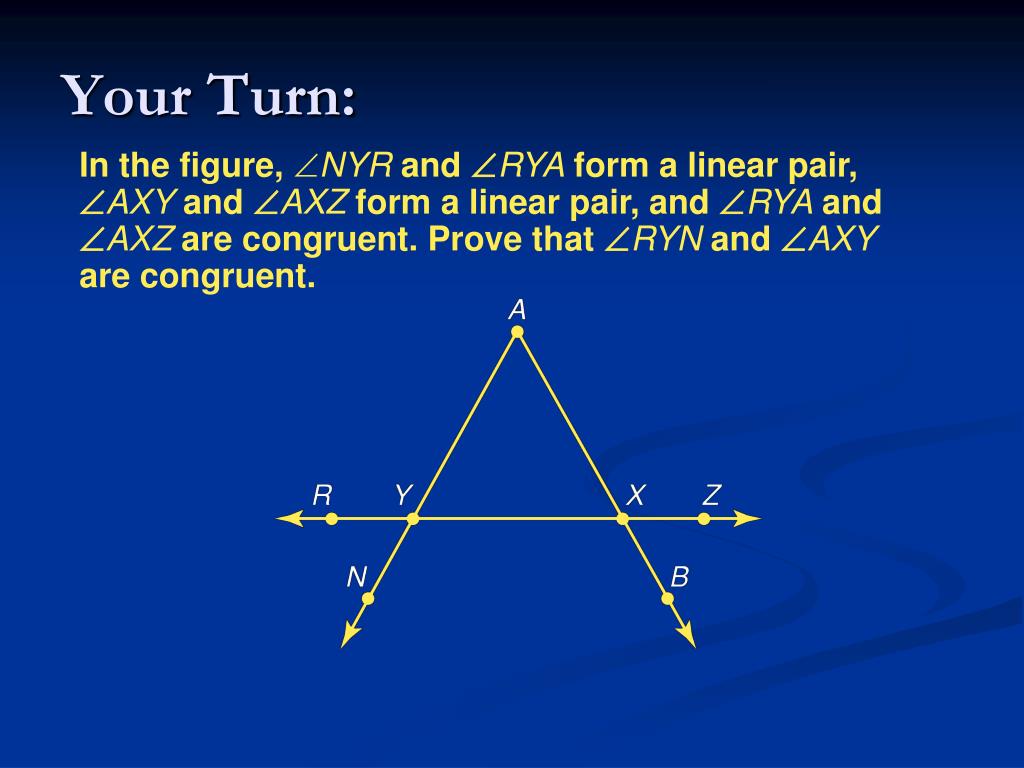 Your Turn:

In the figure, $\angle NYR$ and $\angle RYA$ form a linear pair, $\angle AXY$ and $\angle AXZ$ form a linear pair, and $\angle RYA$ and $\angle AXZ$ are congruent. Prove that $\angle RYN$ and $\angle AXY$ are congruent.

A

R Y X Z

N B